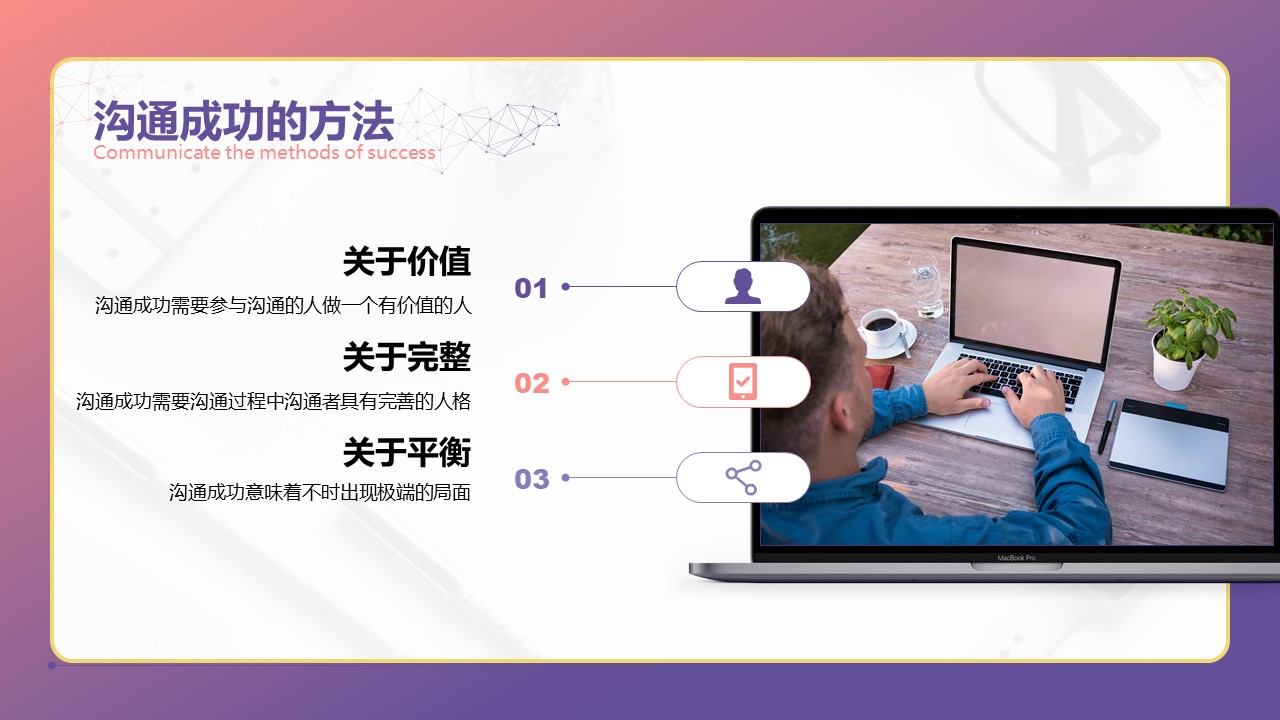 沟通成功的方法
Communicate the methods of success

关于价值
沟通成功需要参与沟通的人做一个有价值的人

01

关于完整
沟通成功需要沟通过程中沟通者具有完善的人格

02

关于平衡
沟通成功意味着不时出现极端的局面

03

MacBook Pro